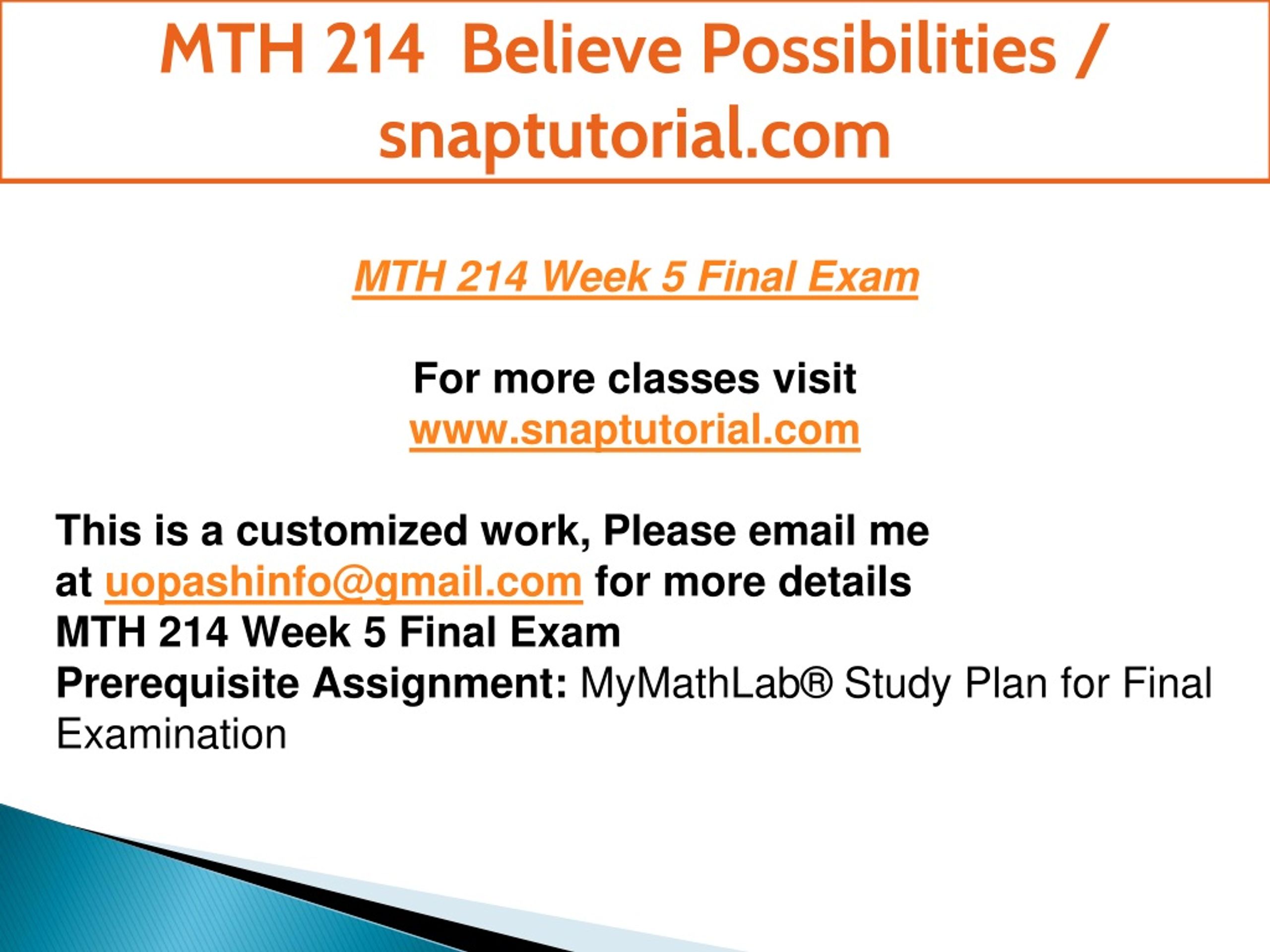 MTH 214 Believe Possibilities / snaptutorial.com

MTH 214 Week 5 Final Exam

For more classes visit
www.snaptutorial.com

This is a customized work, Please email me at uopashinfo@gmail.com for more details
MTH 214 Week 5 Final Exam
Prerequisite Assignment: MyMathLab® Study Plan for Final Examination